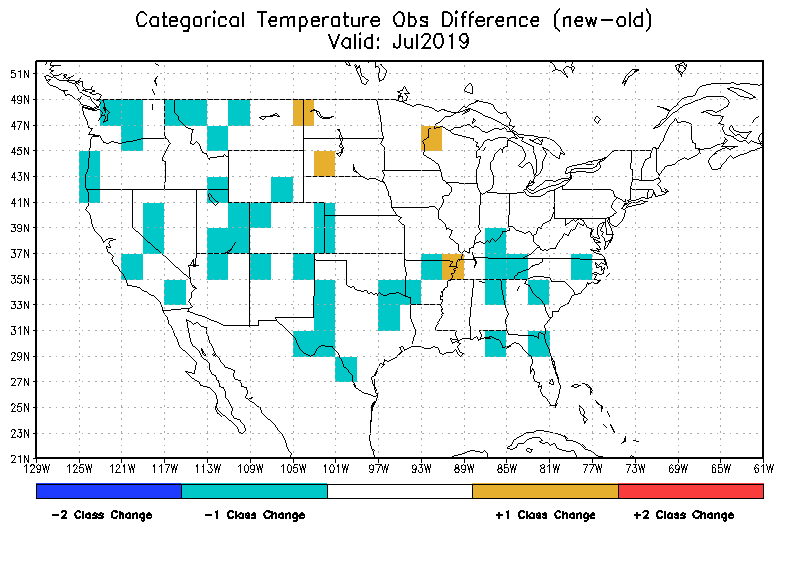 Categorical Temperature Obs Difference (new-old)
Valid: Jul2019

51N
49N
47N
45N
43N
41N
39N
37N
35N
33N
31N
29N
27N
25N
23N
21N

129W 125W 121W 117W 113W 109W 105W 101W 97W 93W 89W 85W 81W 77W 73W 69W 65W 61W

-2 Class Change
-1 Class Change
+1 Class Change
+2 Class Change